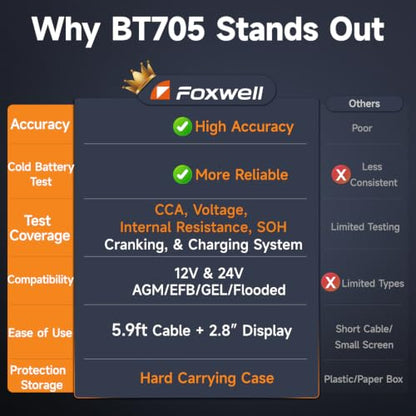 Why BT705 Stands Out

| | FOXWELL | Others |
|---|---|---|
| Accuracy | High Accuracy | Poor |
| Cold Battery Test | More Reliable | Less Consistent |
| Test Coverage | CCA, Voltage, Internal Resistance, SOH Cranking, & Charging System | Limited Testing |
| Compatibility | 12V & 24V AGM/EFB/GEL/Flooded | Limited Types |
| Ease of Use | 5.9ft Cable + 2.8" Display | Short Cable/ Small Screen |
| Protection Storage | Hard Carrying Case | Plastic/Paper Box |